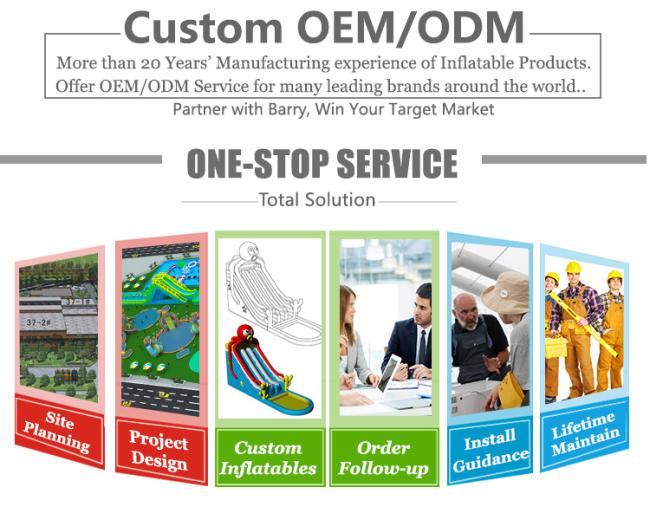 Custom OEM/ODM

More than 20 Years' Manufacturing experience of Inflatable Products. Offer OEM/ODM Service for many leading brands around the world..

Partner with Barry, Win Your Target Market

ONE-STOP SERVICE

Total Solution

37-2#

Site Planning

Project Design

Custom Inflatables

Order Follow-up

Install Guidance

Lifetime Maintain